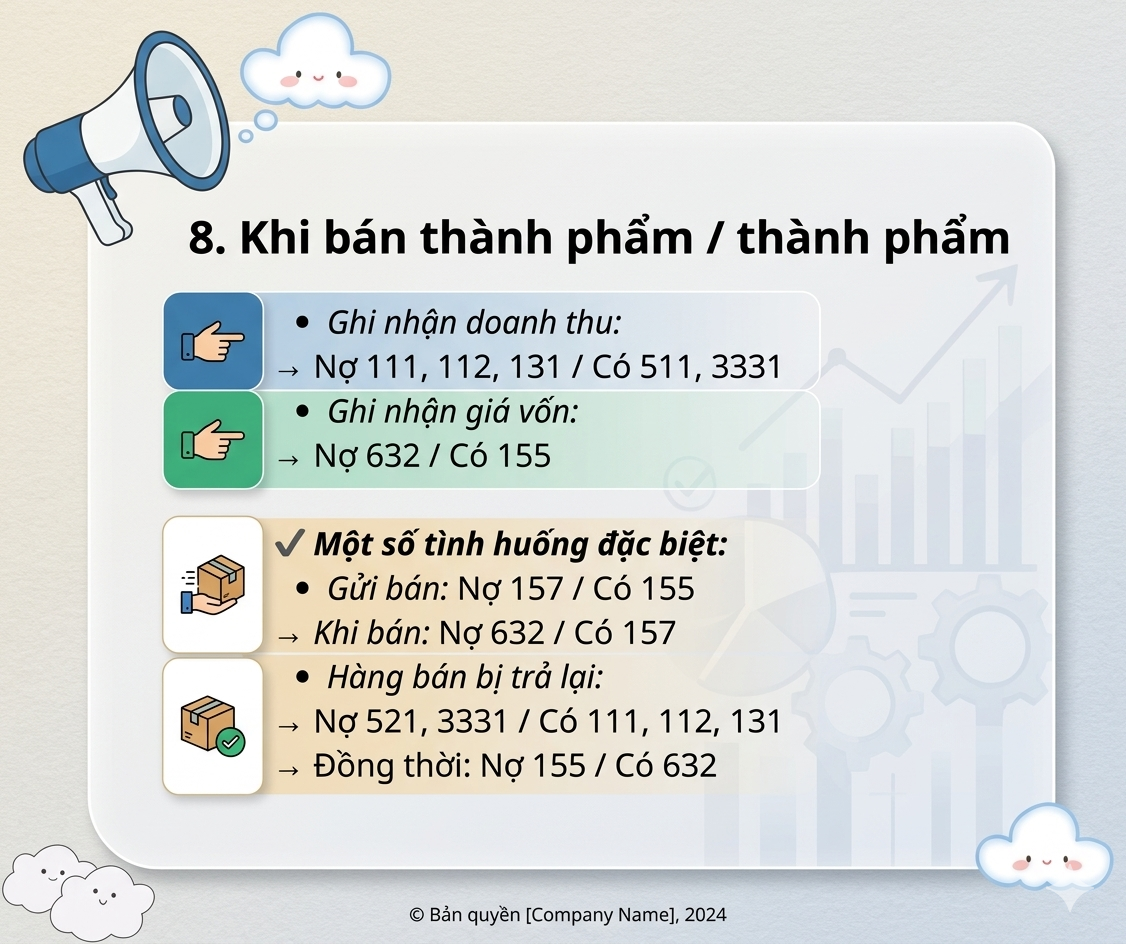 8. Khi bán thành phẩm / thành phẩm

• Ghi nhận doanh thu:
→ Nợ 111, 112, 131 / Có 511, 3331

• Ghi nhận giá vốn:
→ Nợ 632 / Có 155

✔ Một số tình huống đặc biệt:
• Gửi bán: Nợ 157 / Có 155
→ Khi bán: Nợ 632 / Có 157

• Hàng bán bị trả lại:
→ Nợ 521, 3331 / Có 111, 112, 131
→ Đồng thời: Nợ 155 / Có 632

© Bản quyền [Company Name], 2024